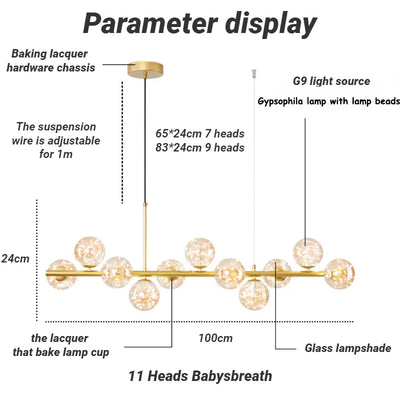 Parameter display

Baking lacquer hardware chassis

G9 light source

Gypsophila lamp with lamp beads

The suspension wire is adjustable for 1m

65*24cm 7 heads
83*24cm 9 heads

24cm

the lacquer that bake lamp cup

100cm

Glass lampshade

11 Heads Babysbreath